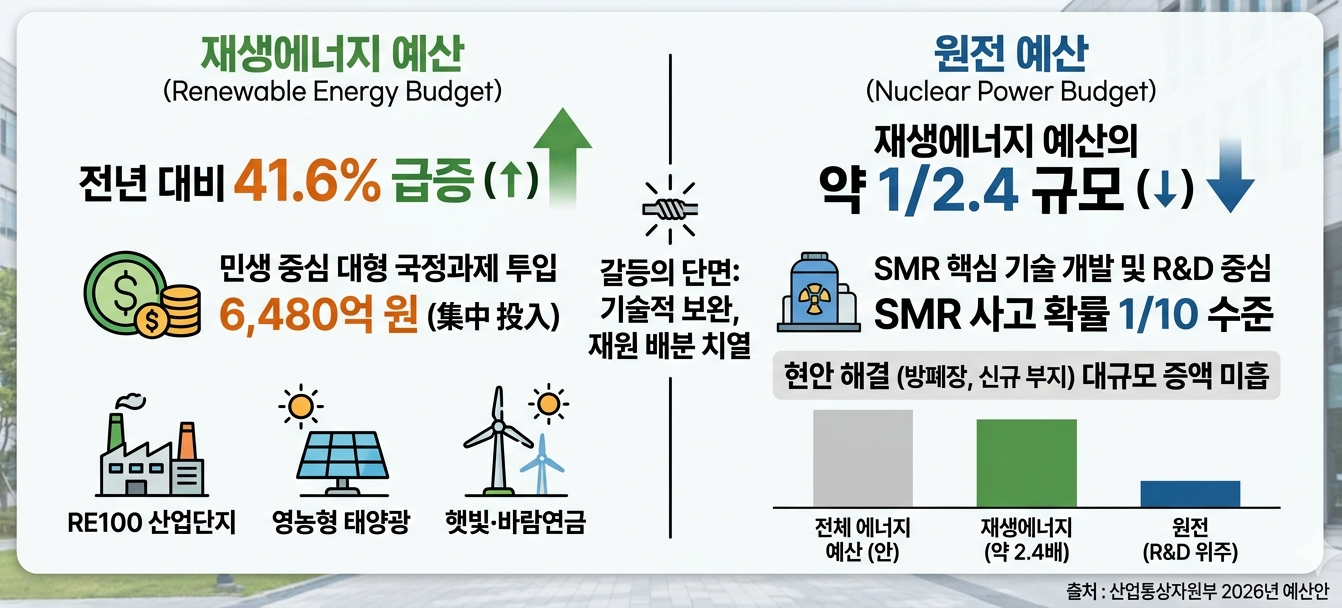 재생에너지 예산
(Renewable Energy Budget)

전년 대비 41.6% 급증 (↑)

민생 중심 대형 국정과제 투입
6,480억 원 (集中 投入)

RE100 산업단지
영농형 태양광
햇빛·바람연금

갈등의 단면:
기술적 보완,
재원 배분 치열

원전 예산
(Nuclear Power Budget)

재생에너지 예산의
약 1/2.4 규모 (↓)

SMR 핵심 기술 개발 및 R&D 중심
SMR 사고 확률 1/10 수준

현안 해결 (방폐장, 신규 부지) 대규모 증액 미흡

전체 에너지 예산 (안)
재생에너지 (약 2.4배)
원전 (R&D 위주)

출처 : 산업통상자원부 2026년 예산안